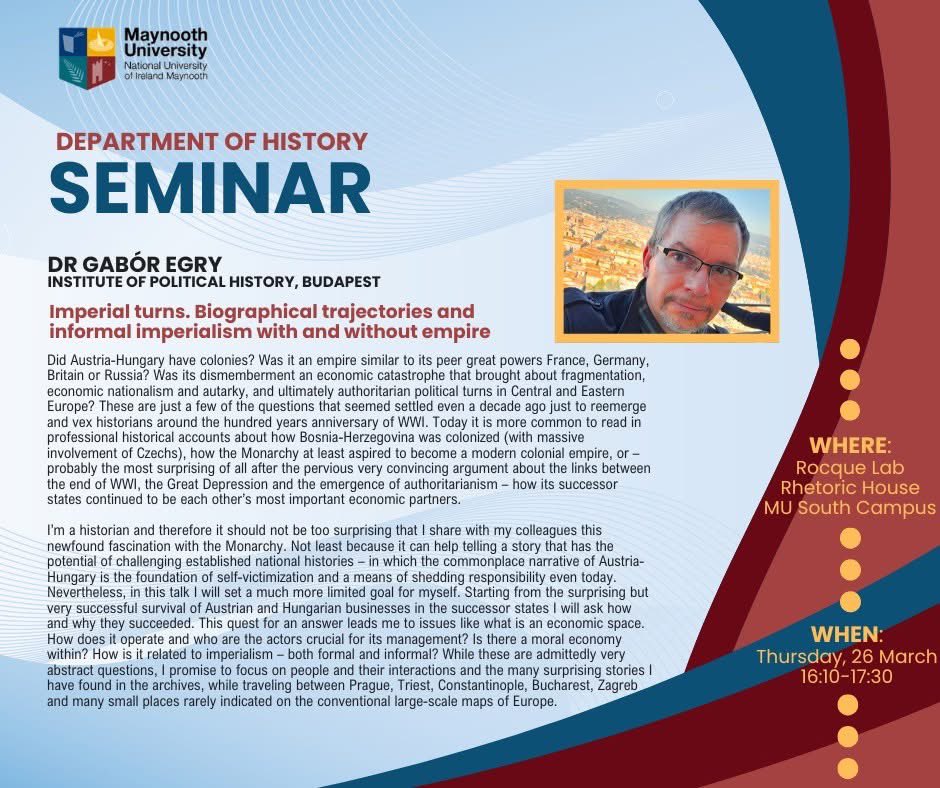 Maynooth University
National University of Ireland Maynooth

DEPARTMENT OF HISTORY
SEMINAR

DR GABÓR EGRY
INSTITUTE OF POLITICAL HISTORY, BUDAPEST

Imperial turns. Biographical trajectories and informal imperialism with and without empire

Did Austria-Hungary have colonies? Was it an empire similar to its peer great powers France, Germany, Britain or Russia? Was its dismemberment an economic catastrophe that brought about fragmentation, economic nationalism and autarky, and ultimately authoritarian political turns in Central and Eastern Europe? These are just a few of the questions that seemed settled even a decade ago just to reemerge and vex historians around the hundred years anniversary of WWI. Today it is more common to read in professional historical accounts about how Bosnia-Herzegovina was colonized (with massive involvement of Czechs), how the Monarchy at least aspired to become a modern colonial empire, or – probably the most surprising of all after the pervious very convincing argument about the links between the end of WWI, the Great Depression and the emergence of authoritarianism – how its successor states continued to be each other's most important economic partners.

I'm a historian and therefore it should not be too surprising that I share with my colleagues this newfound fascination with the Monarchy. Not least because it can help telling a story that has the potential of challenging established national histories – in which the commonplace narrative of Austria-Hungary is the foundation of self-victimization and a means of shedding responsibility even today. Nevertheless, in this talk I will set a much more limited goal for myself. Starting from the surprising but very successful survival of Austrian and Hungarian businesses in the successor states I will ask how and why they succeeded. This quest for an answer leads me to issues like what is an economic space. How does it operate and who are the actors crucial for its management? Is there a moral economy within? How is it related to imperialism – both formal and informal? While these are admittedly very abstract questions, I promise to focus on people and their interactions and the many surprising stories I have found in the archives, while traveling between Prague, Triest, Constantinople, Bucharest, Zagreb and many small places rarely indicated on the conventional large-scale maps of Europe.

WHERE:
Rocque Lab
Rhetoric House
MU South Campus

WHEN:
Thursday, 26 March
16:10-17:30